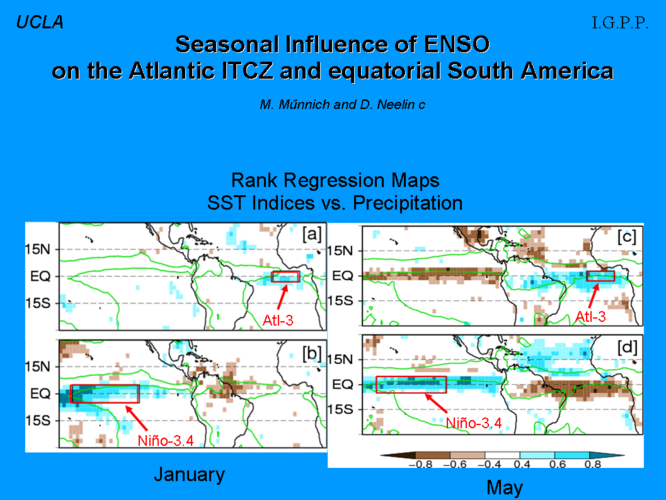 UCLA

I.G.P.P.

Seasonal Influence of ENSO on the Atlantic ITCZ and equatorial South America

M. Műnnich and D. Neelin c

Rank Regression Maps
SST Indices vs. Precipitation

[a]
15N
EQ
15S
Atl-3

[b]
15N
EQ
15S
Niño-3.4

January

[c]
15N
EQ
15S
Atl-3

[d]
15N
EQ
15S
Niño-3.4

−0.8 −0.6 −0.4 0.4 0.6 0.8

May